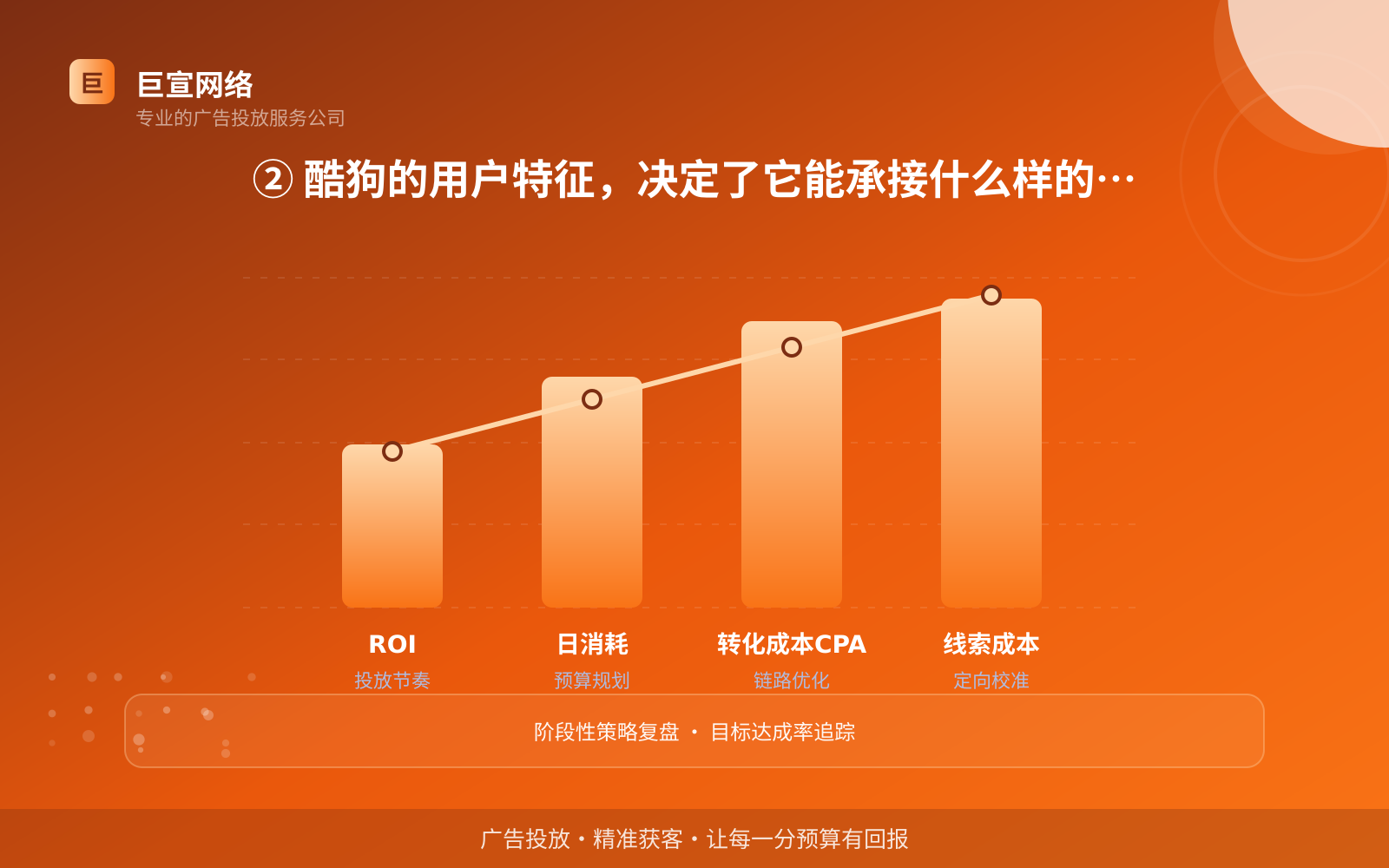 巨

巨宣网络

专业的广告投放服务公司

② 酷狗的用户特征，决定了它能承接什么样的…

ROI

投放节奏

日消耗

预算规划

转化成本CPA

链路优化

线索成本

定向校准

阶段性策略复盘 · 目标达成率追踪

广告投放 · 精准获客 · 让每一分预算有回报